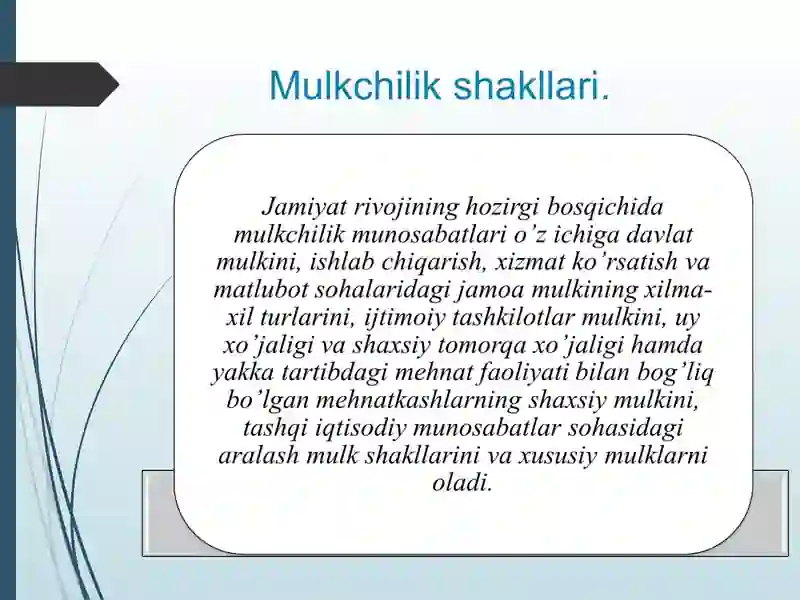 Mulkchilik shakllari.

Jamiyat rivojining hozirgi bosqichida mulkchilik munosabatlari o’z ichiga davlat mulkini, ishlab chiqarish, xizmat ko’rsatish va matlubot sohalaridagi jamoa mulkining xilma-xil turlarini, ijtimoiy tashkilotlar mulkini, uy xo’jaligi va shaxsiy tomorqa xo’jaligi hamda yakka tartibdagi mehnat faoliyati bilan bog’liq bo’lgan mehnatkashlarning shaxsiy mulkini, tashqi iqtisodiy munosabatlar sohasidagi aralash mulk shakllarini va xususiy mulklarni oladi.